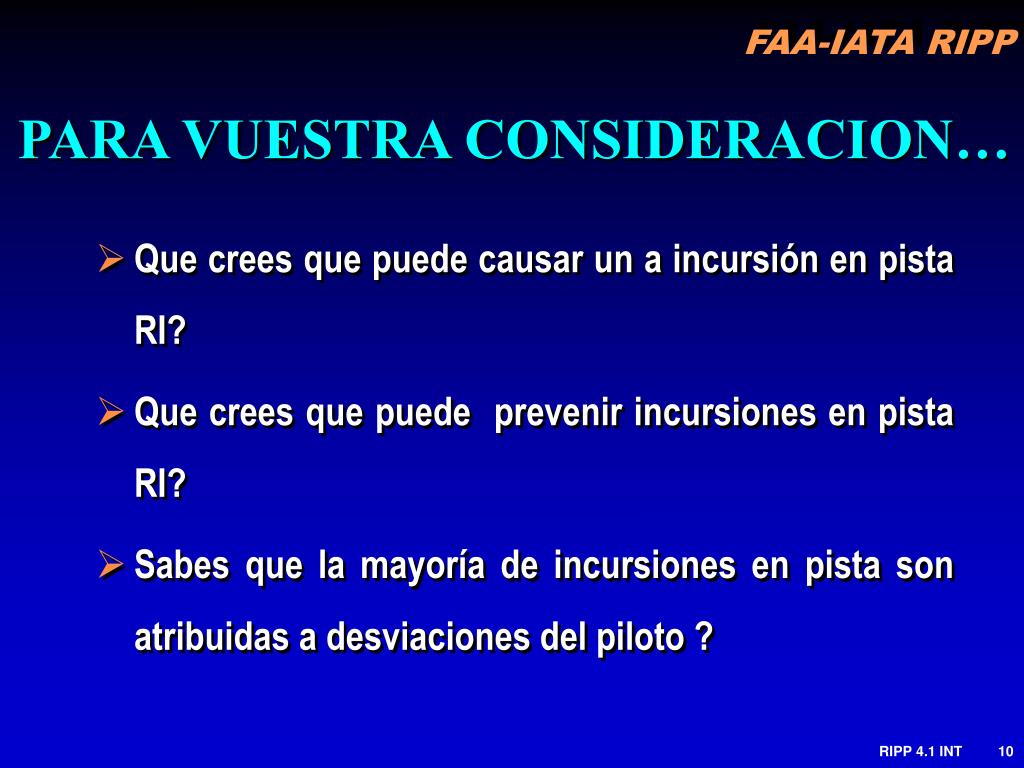 FAA-IATA RIPP

PARA VUESTRA CONSIDERACION…

➢ Que crees que puede causar un a incursión en pista RI?

➢ Que crees que puede prevenir incursiones en pista RI?

➢ Sabes que la mayoría de incursiones en pista son atribuidas a desviaciones del piloto ?

RIPP 4.1 INT 10